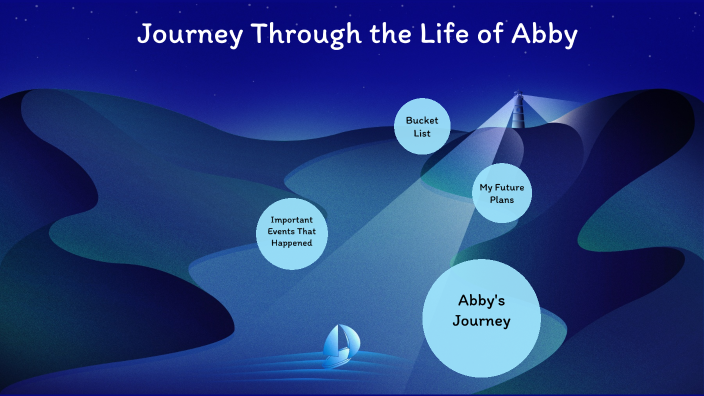 Journey Through the Life of Abby

Bucket List

My Future Plans

Important Events That Happened

Abby's Journey